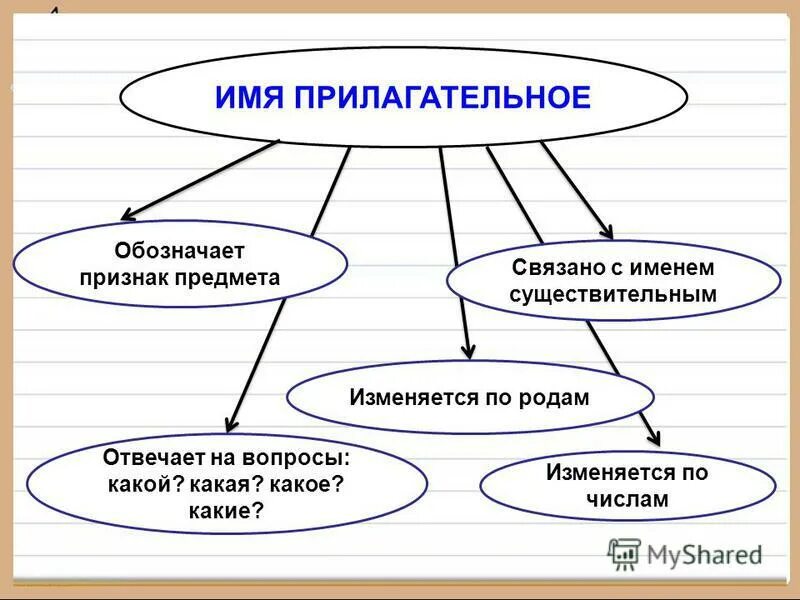 ИМЯ ПРИЛАГАТЕЛЬНОЕ

Обозначает признак предмета

Связано с именем существительным

Изменяется по родам

Отвечает на вопросы: какой? какая? какое? какие?

Изменяется по числам

MyShared